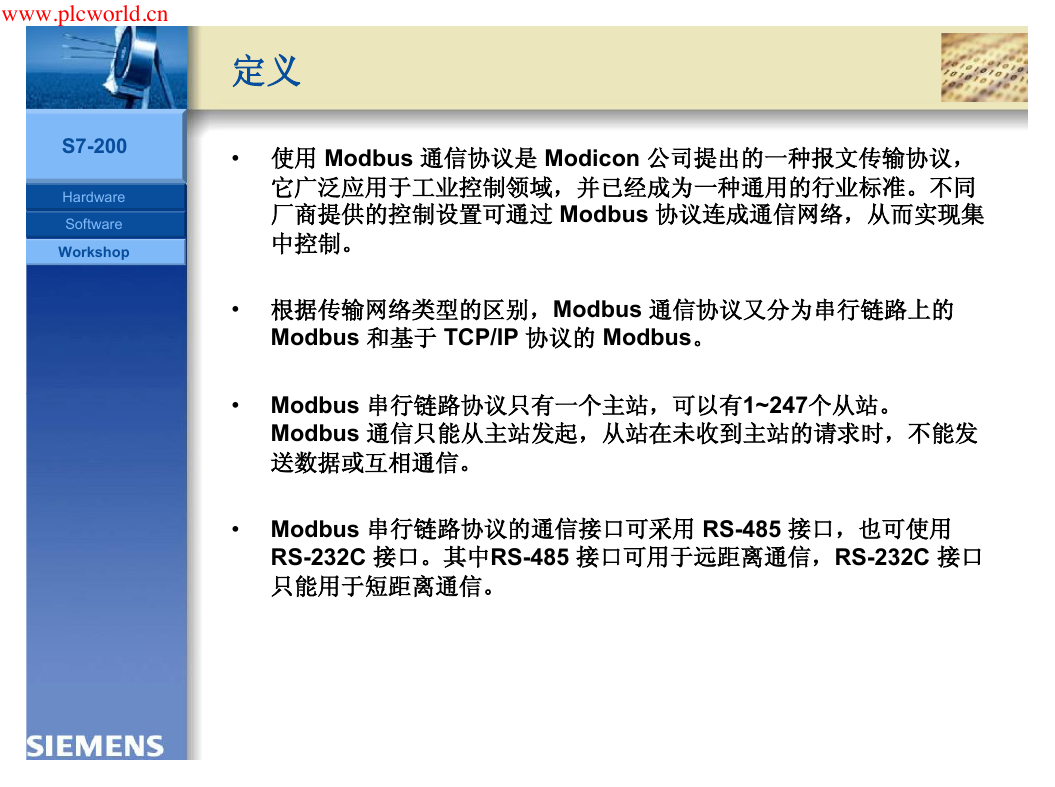 www.plcworld.cn

定义

S7-200

Hardware

Software

Workshop

• 使用 Modbus 通信协议是 Modicon 公司提出的一种报文传输协议，它广泛应用于工业控制领域，并已经成为一种通用的行业标准。不同厂商提供的控制设置可通过 Modbus 协议连成通信网络，从而实现集中控制。

• 根据传输网络类型的区别，Modbus 通信协议又分为串行链路上的 Modbus 和基于 TCP/IP 协议的 Modbus。

• Modbus 串行链路协议只有一个主站，可以有1~247个从站。Modbus 通信只能从主站发起，从站在未收到主站的请求时，不能发送数据或互相通信。

• Modbus 串行链路协议的通信接口可采用 RS-485 接口，也可使用 RS-232C 接口。其中RS-485 接口可用于远距离通信，RS-232C 接口只能用于短距离通信。

SIEMENS